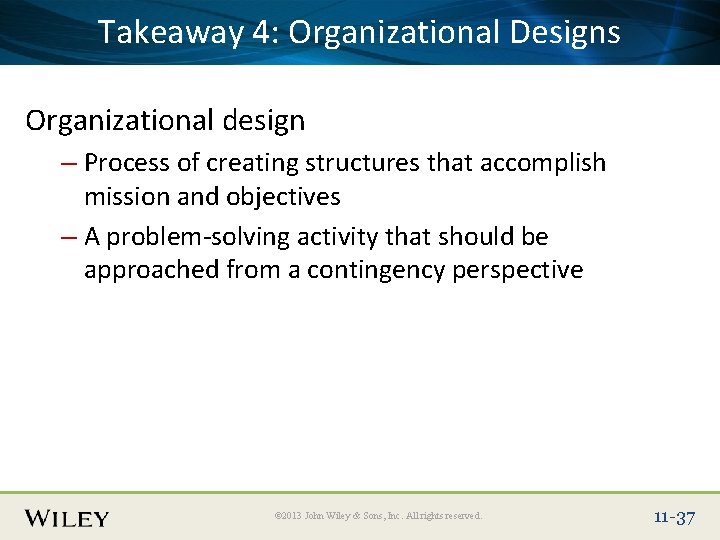 Takeaway 4: Organizational Designs

Organizational design

– Process of creating structures that accomplish mission and objectives

– A problem-solving activity that should be approached from a contingency perspective

WILEY

©2013 John Wiley & Sons, Inc. All rights reserved.

11-37